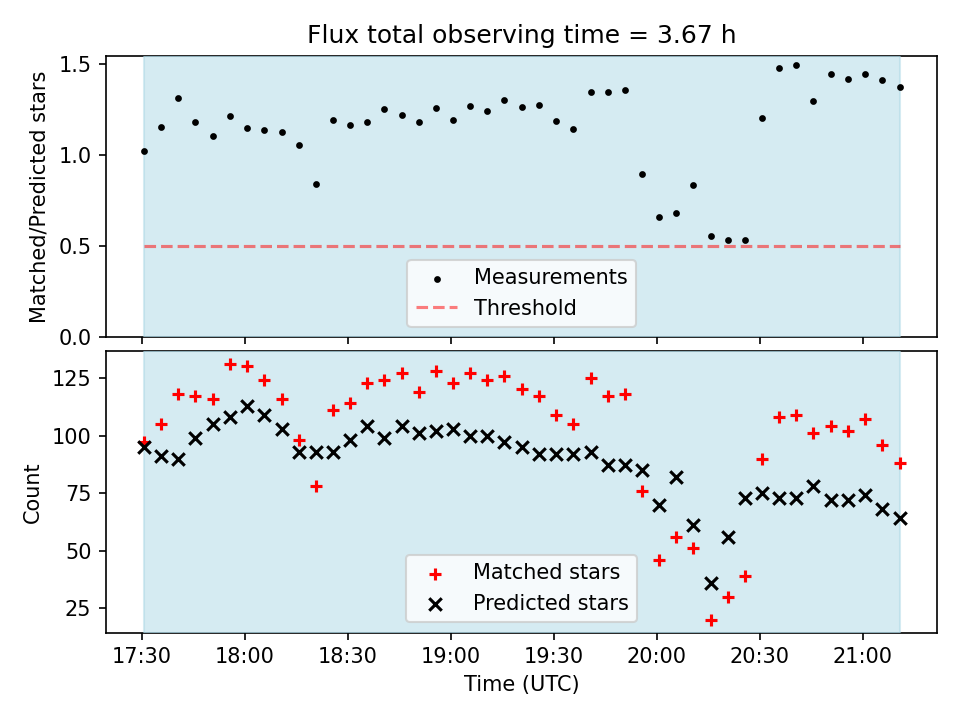 Flux total observing time = 3.67 h

Matched/Predicted stars

1.5
1.0
0.5
0.0

Measurements
Threshold

Count

125
100
75
50
25

Matched stars
Predicted stars

17:30 18:00 18:30 19:00 19:30 20:00 20:30 21:00

Time (UTC)